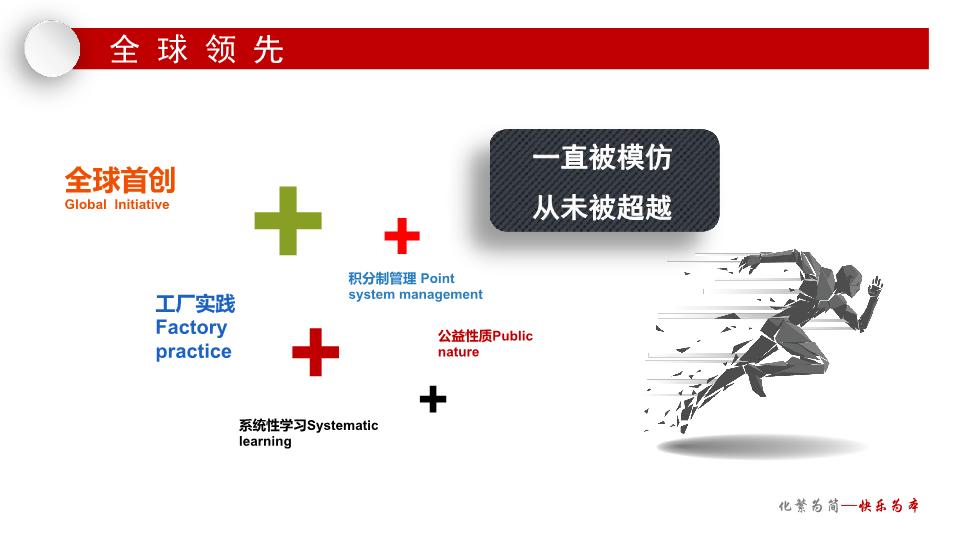 全球领先

全球首创
Global Initiative

一直被模仿
从未被超越

积分制管理 Point system management

工厂实践
Factory practice

公益性质Public nature

系统性学习Systematic learning

化繁为简—快乐为本